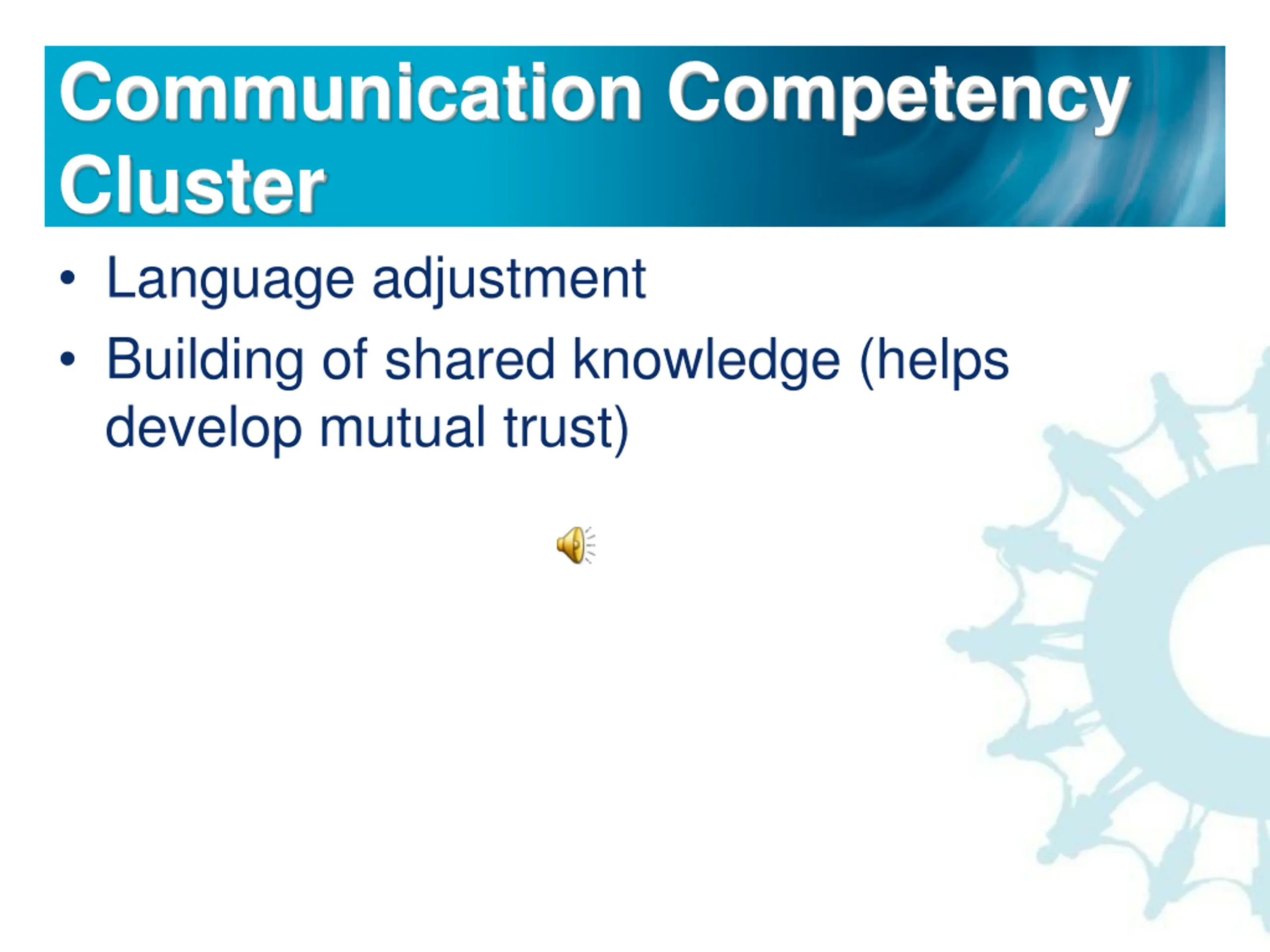 Communication Competency Cluster

• Language adjustment
• Building of shared knowledge (helps develop mutual trust)